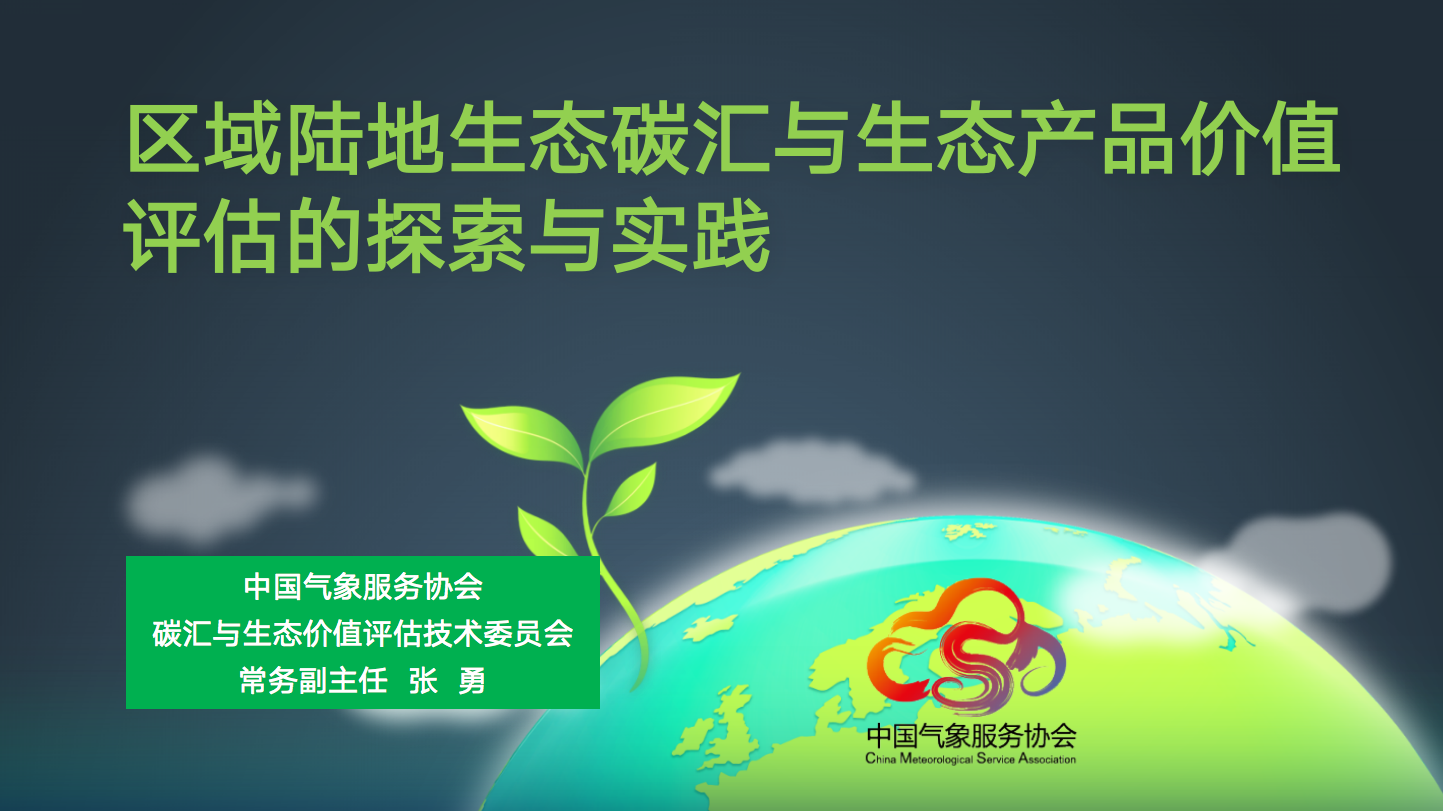 区域陆地生态碳汇与生态产品价值评估的探索与实践

中国气象服务协会
碳汇与生态价值评估技术委员会
常务副主任 张 勇

中国气象服务协会
China Meteorological Service Association